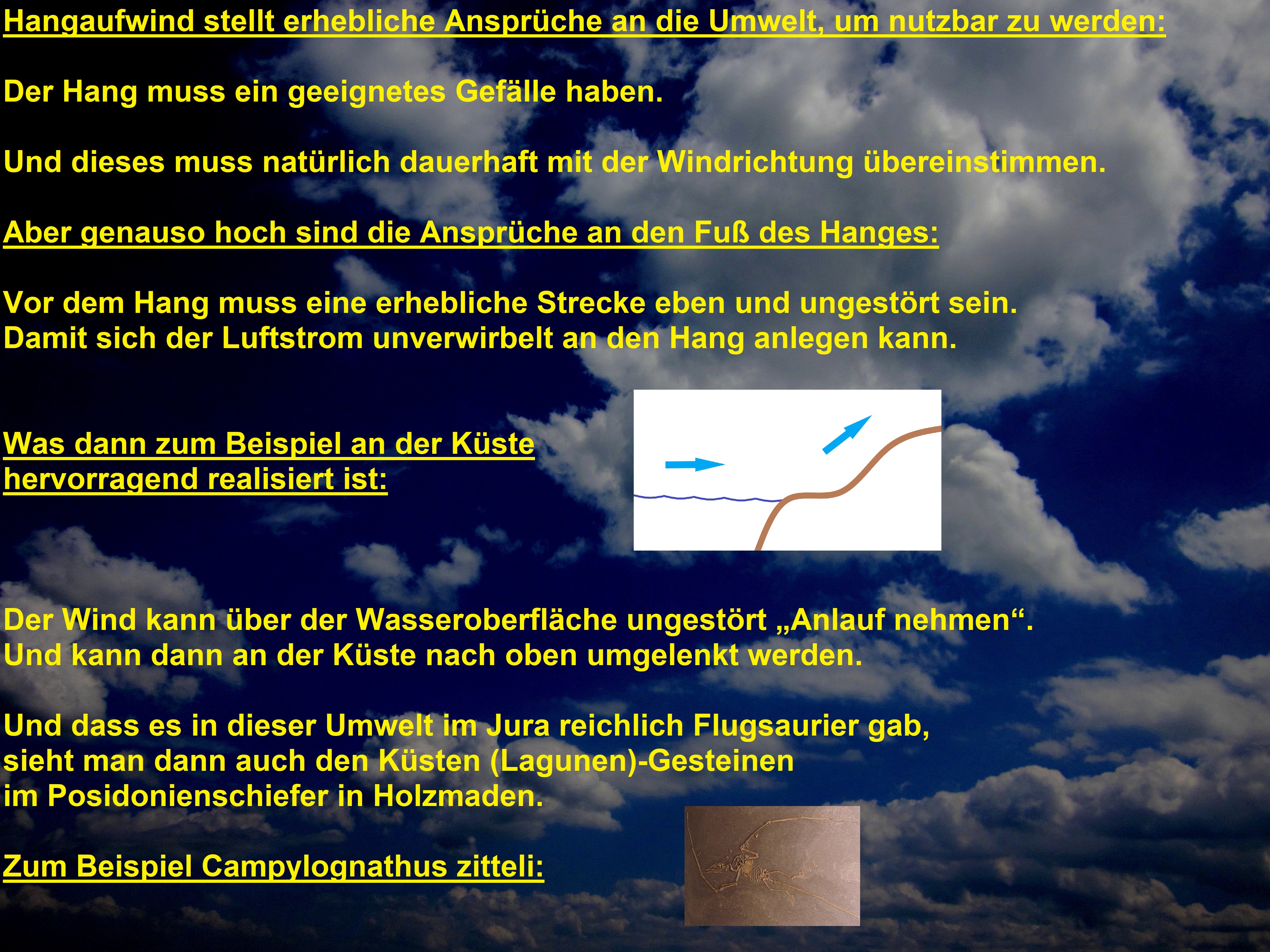 Hangaufwind stellt erhebliche Ansprüche an die Umwelt, um nutzbar zu werden:

Der Hang muss ein geeignetes Gefälle haben.

Und dieses muss natürlich dauerhaft mit der Windrichtung übereinstimmen.

Aber genauso hoch sind die Ansprüche an den Fuß des Hanges:

Vor dem Hang muss eine erhebliche Strecke eben und ungestört sein.
Damit sich der Luftstrom unverwirbelt an den Hang anlegen kann.

Was dann zum Beispiel an der Küste hervorragend realisiert ist:

Der Wind kann über der Wasseroberfläche ungestört „Anlauf nehmen“.
Und kann dann an der Küste nach oben umgelenkt werden.

Und dass es in dieser Umwelt im Jura reichlich Flugsaurier gab,
sieht man dann auch den Küsten (Lagunen)-Gesteinen
im Posidonienschiefer in Holzmaden.

Zum Beispiel Campylognathus zitteli: